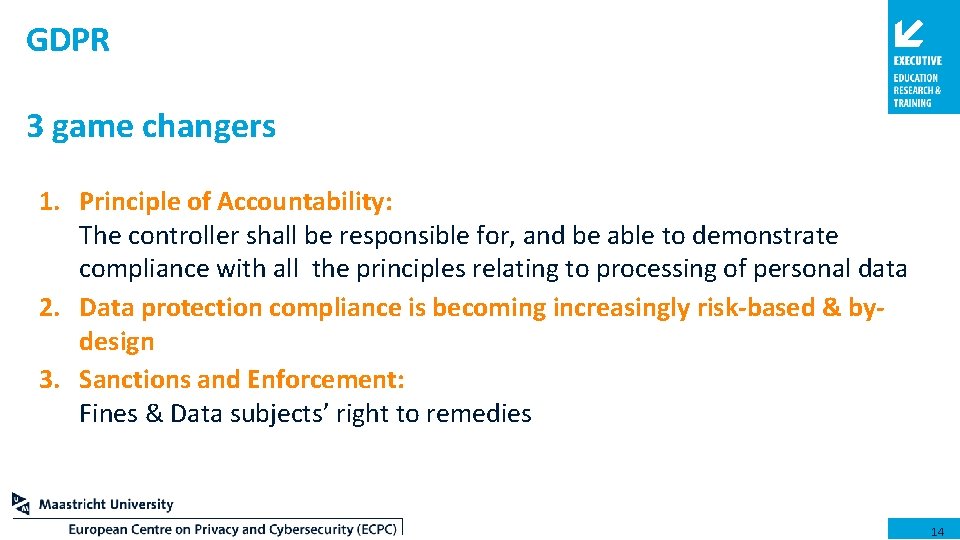 GDPR

EXECUTIVE
EDUCATION
RESEARCH &
TRAINING

3 game changers

1. Principle of Accountability:
The controller shall be responsible for, and be able to demonstrate compliance with all the principles relating to processing of personal data
2. Data protection compliance is becoming increasingly risk-based & by-design
3. Sanctions and Enforcement:
Fines & Data subjects' right to remedies

Maastricht University
European Centre on Privacy and Cybersecurity (ECPC)

14